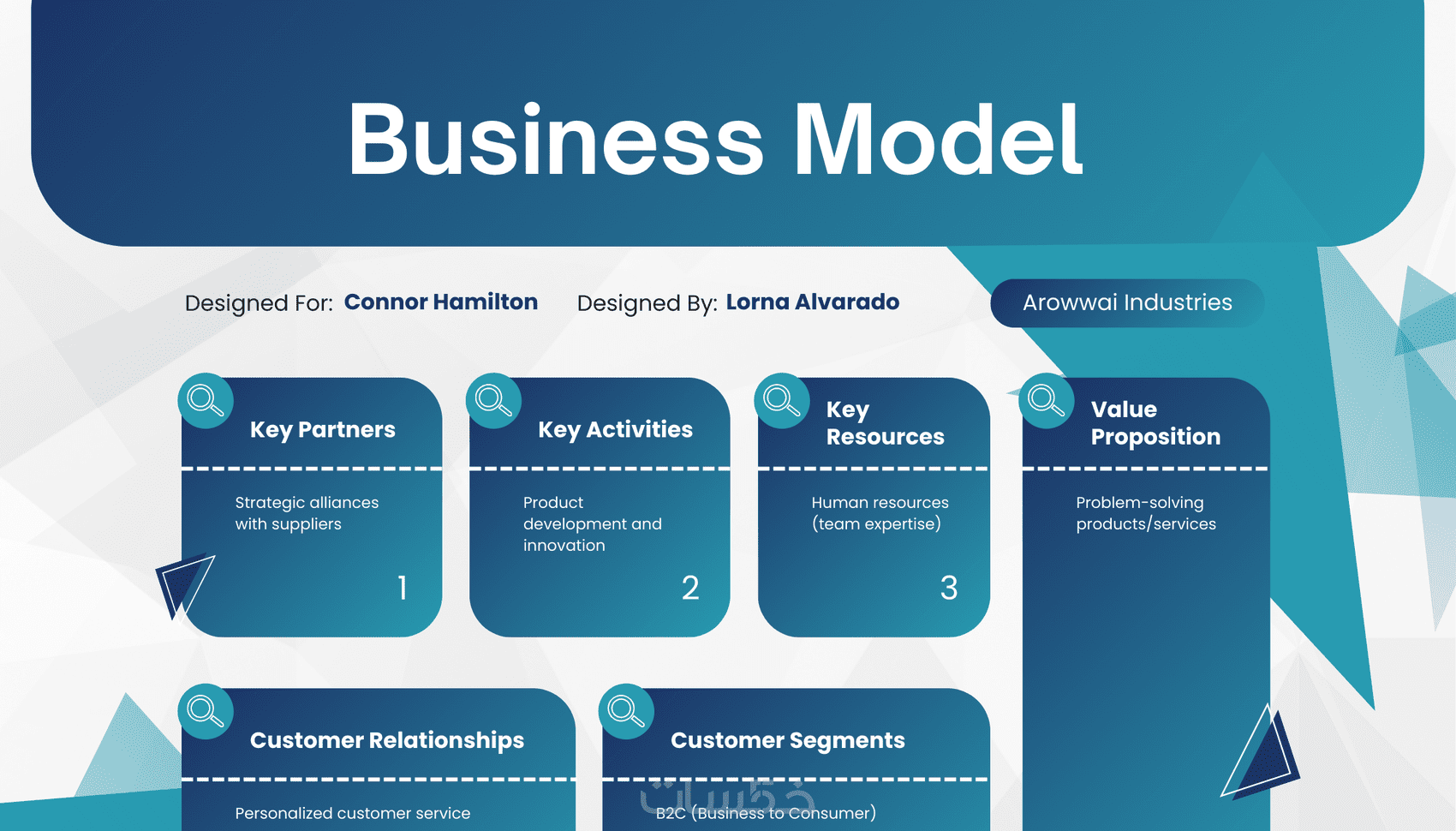 Business Model

Designed For: Connor Hamilton

Designed By: Lorna Alvarado

Arowwai Industries

Key Partners

Strategic alliances with suppliers

1

Key Activities

Product development and innovation

2

Key Resources

Human resources (team expertise)

3

Value Proposition

Problem-solving products/services

Customer Relationships

Personalized customer service

Customer Segments

B2C (Business to Consumer)

خمسات